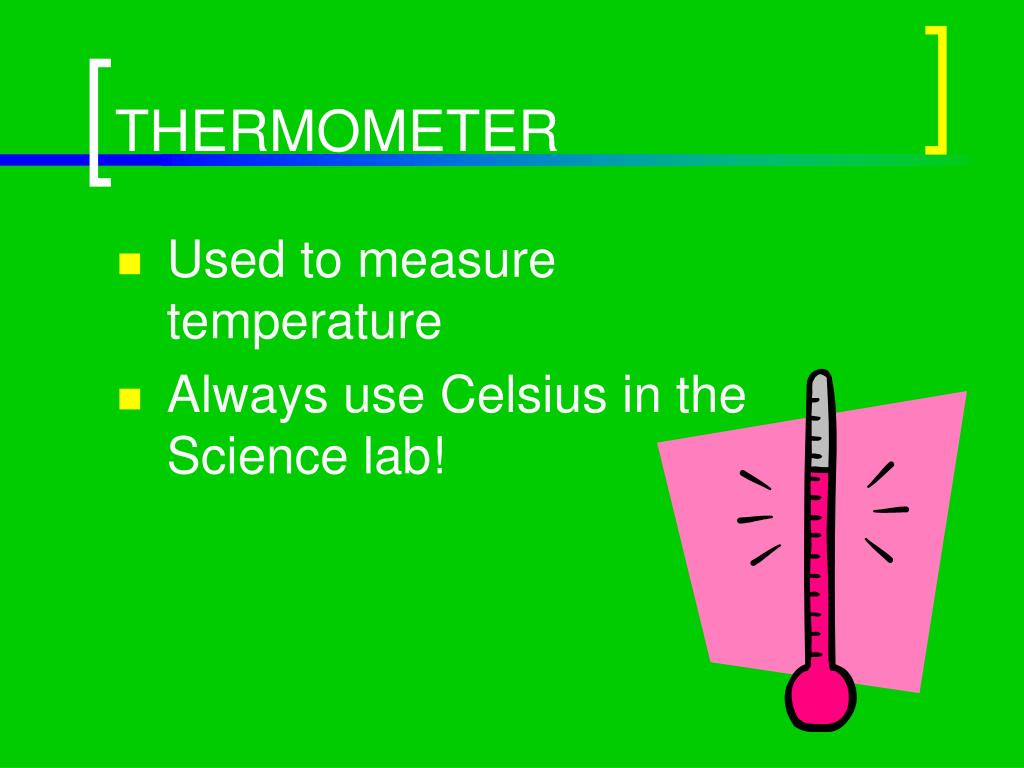 THERMOMETER

- Used to measure temperature
- Always use Celsius in the Science lab!